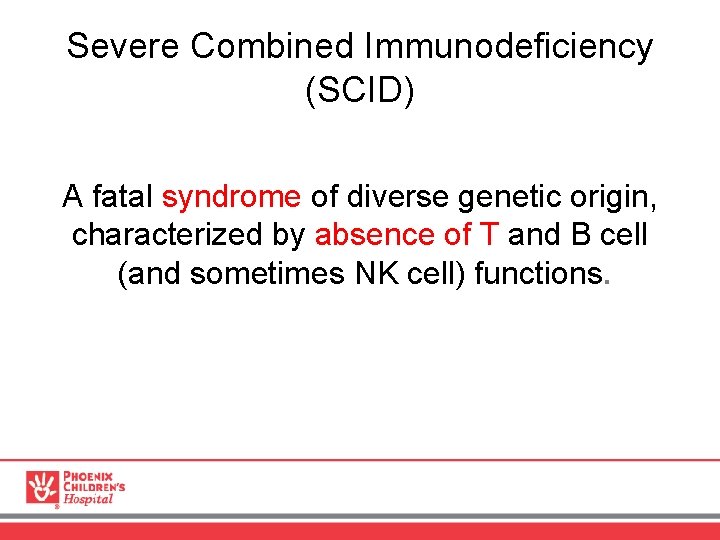 Severe Combined Immunodeficiency (SCID)

A fatal syndrome of diverse genetic origin, characterized by absence of T and B cell (and sometimes NK cell) functions.

PHOENIX CHILDREN'S Hospital